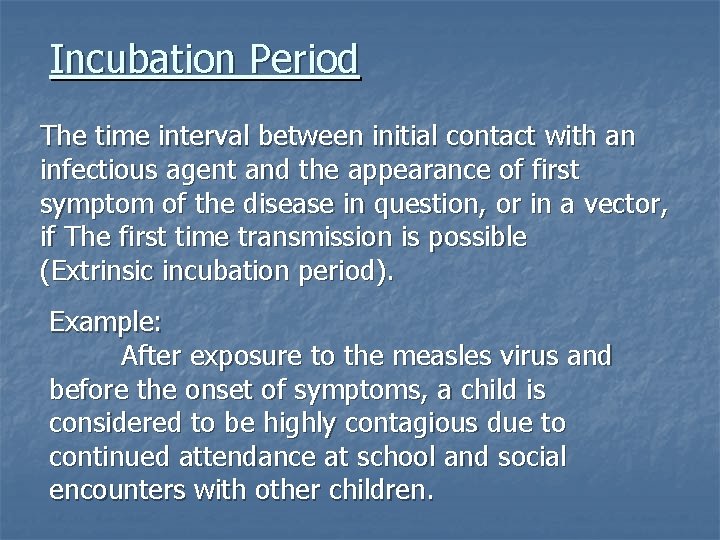 Incubation Period

The time interval between initial contact with an infectious agent and the appearance of first symptom of the disease in question, or in a vector, if The first time transmission is possible (Extrinsic incubation period).

Example:
After exposure to the measles virus and before the onset of symptoms, a child is considered to be highly contagious due to continued attendance at school and social encounters with other children.